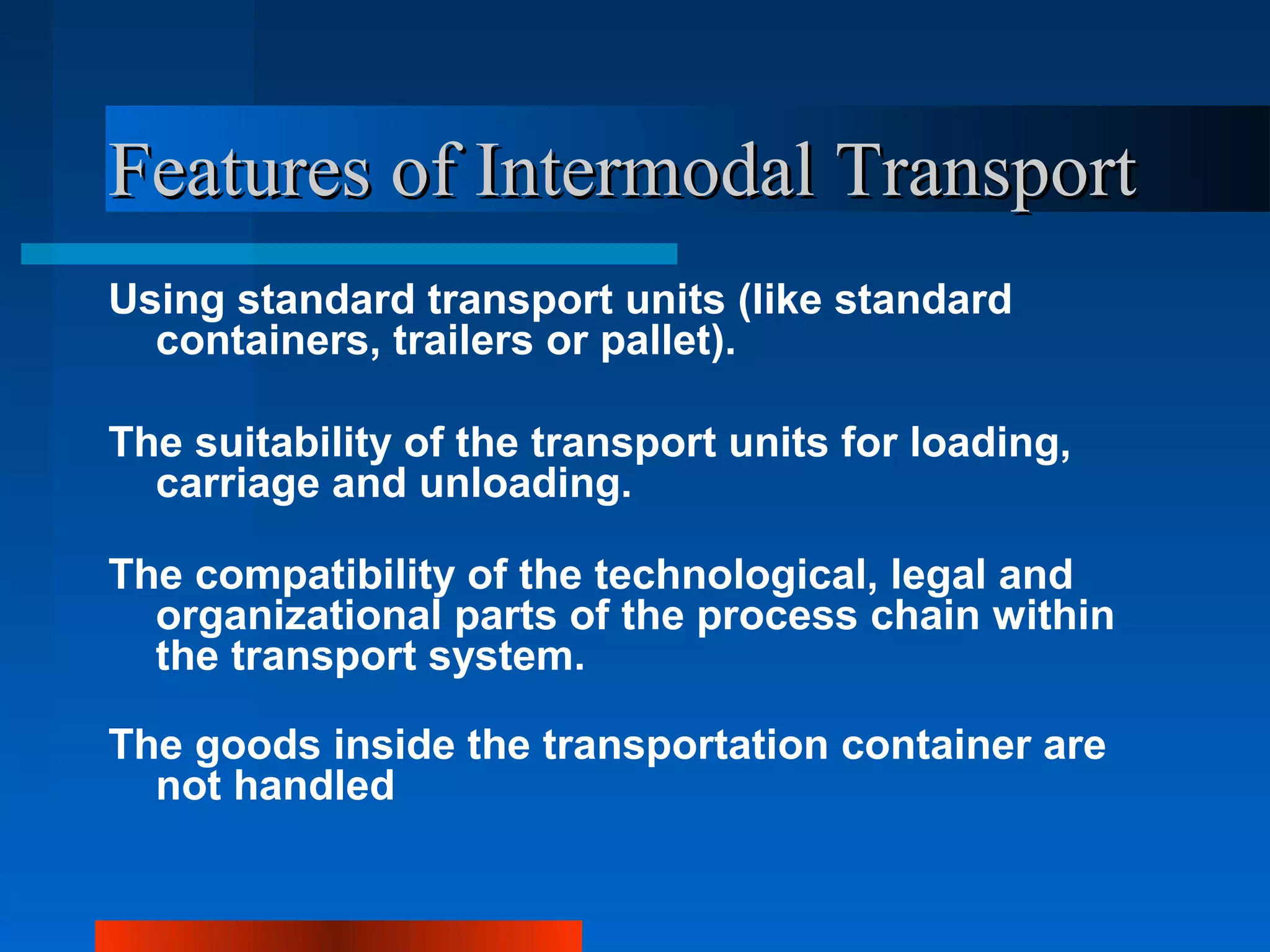 Features of Intermodal Transport

Using standard transport units (like standard containers, trailers or pallet).

The suitability of the transport units for loading, carriage and unloading.

The compatibility of the technological, legal and organizational parts of the process chain within the transport system.

The goods inside the transportation container are not handled